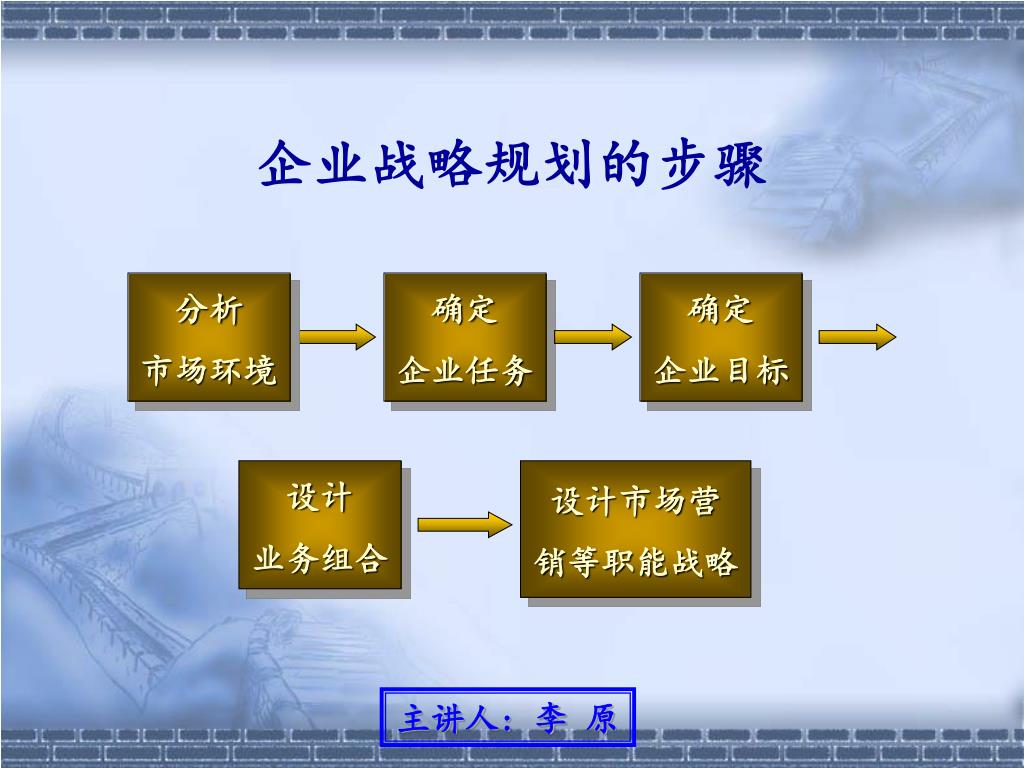 企业战略规划的步骤

分析
市场环境

确定
企业任务

确定
企业目标

设计
业务组合

设计市场营
销等职能战略

主讲人：李 原